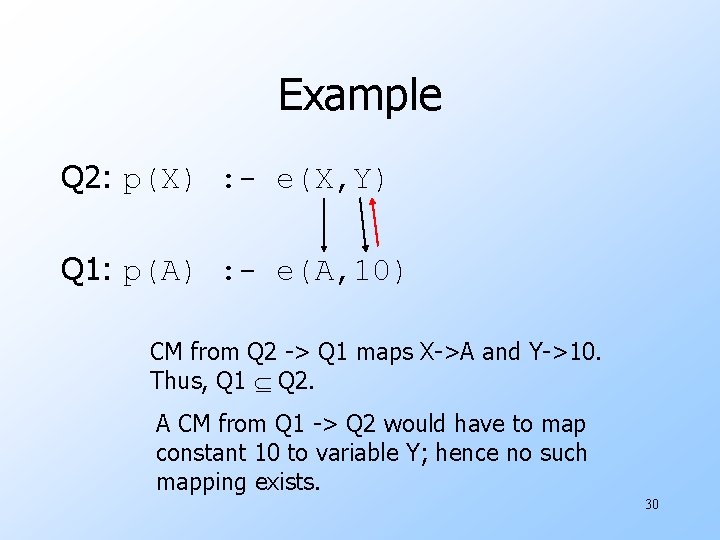 Example

Q2: p(X) :- e(X,Y)

Q1: p(A) :- e(A,10)

CM from Q2 -> Q1 maps X->A and Y->10. Thus, Q1 $\subseteq$ Q2.

A CM from Q1 -> Q2 would have to map constant 10 to variable Y; hence no such mapping exists.

30